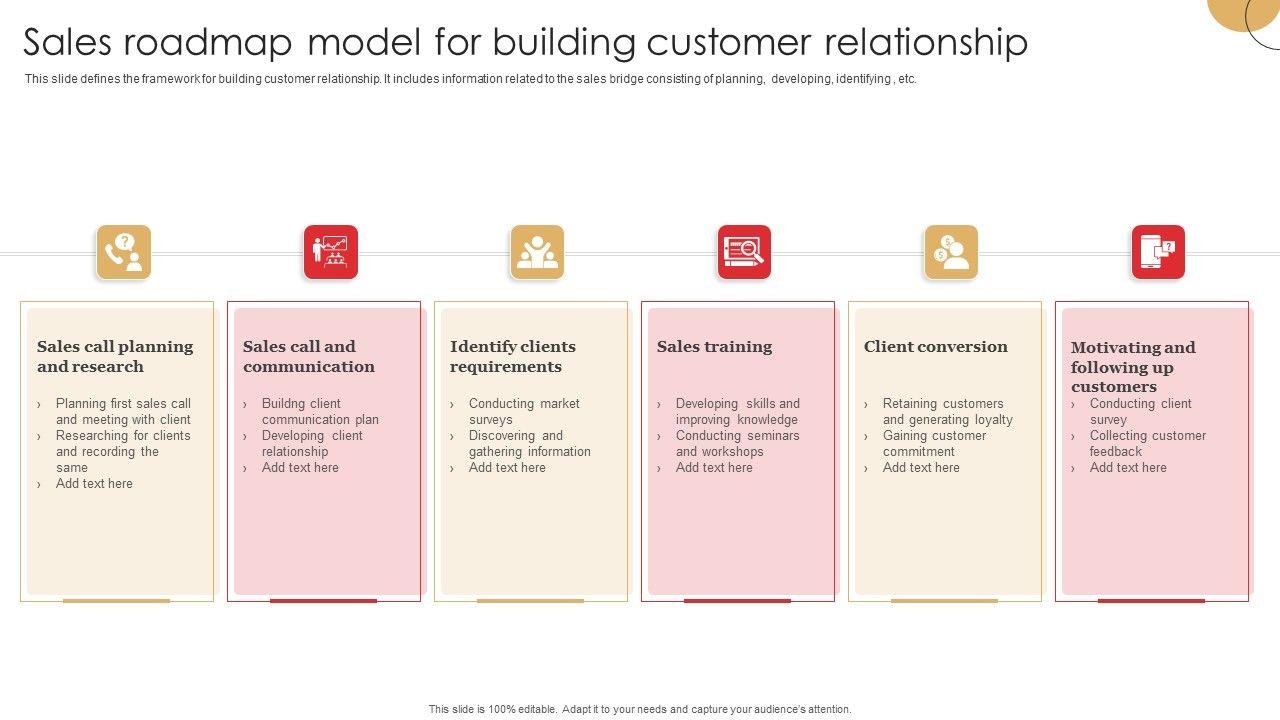 Sales roadmap model for building customer relationship

This slide defines the framework for building customer relationship. It includes information related to the sales bridge consisting of planning, developing, identifying , etc.

Sales call planning and research

› Planning first sales call and meeting with client
› Researching for clients and recording the same
› Add text here

Sales call and communication

› Buildng client communication plan
› Developing client relationship
› Add text here

Identify clients requirements

› Conducting market surveys
› Discovering and gathering information
› Add text here

Sales training

› Developing skills and improving knowledge
› Conducting seminars and workshops
› Add text here

Client conversion

› Retaining customers and generating loyalty
› Gaining customer commitment
› Add text here

Motivating and following up customers

› Conducting client survey
› Collecting customer feedback
› Add text here

This slide is 100% editable. Adapt it to your needs and capture your audience's attention.